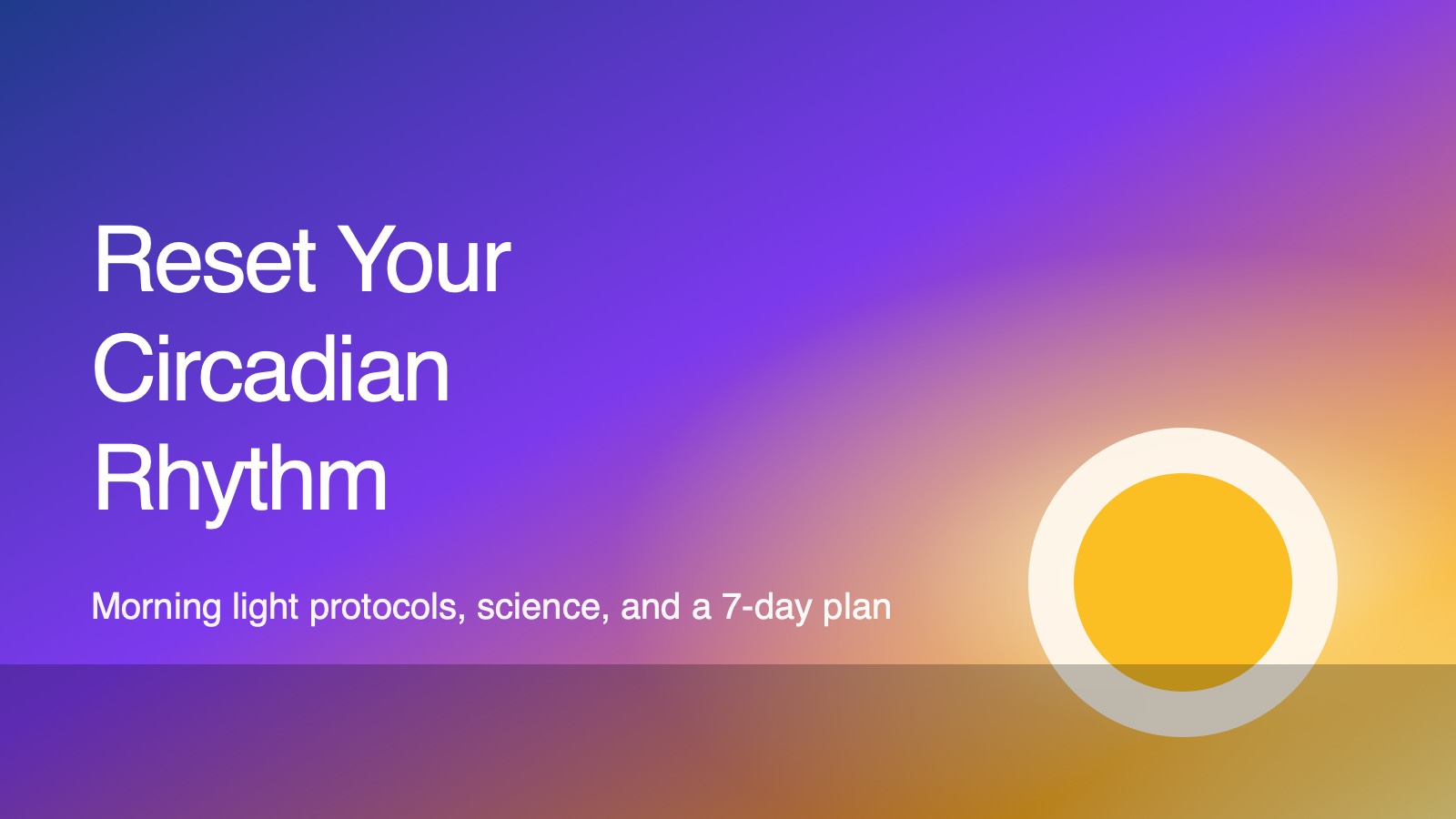 Reset Your Circadian Rhythm

Morning light protocols, science, and a 7-day plan